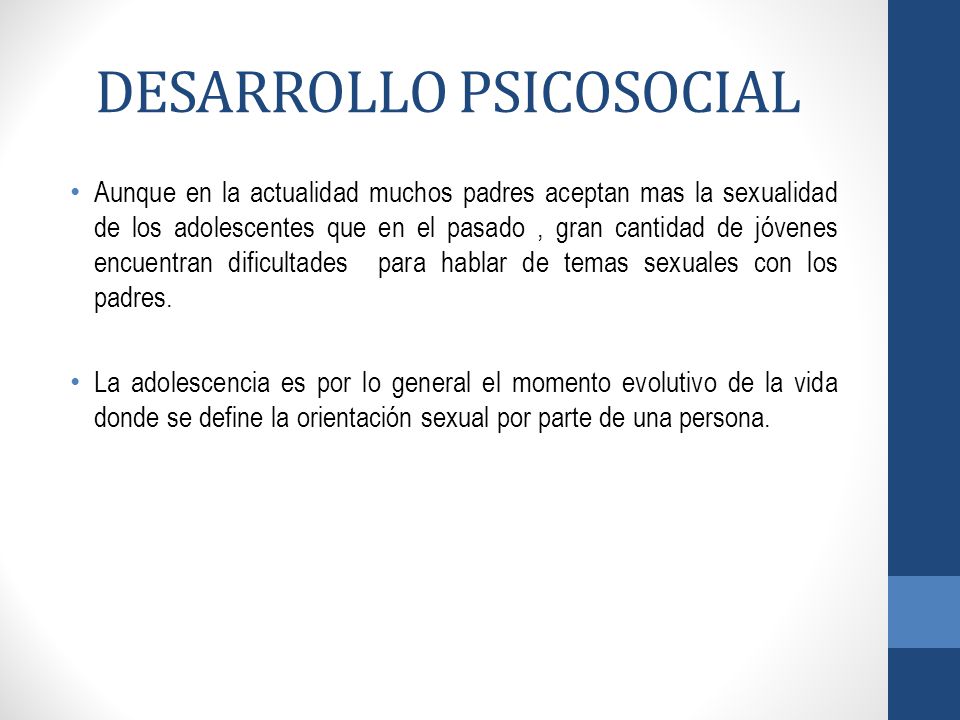 DESARROLLO PSICOSOCIAL

• Aunque en la actualidad muchos padres aceptan mas la sexualidad de los adolescentes que en el pasado , gran cantidad de jóvenes encuentran dificultades  para hablar de temas sexuales con los padres.

• La adolescencia es por lo general el momento evolutivo de la vida donde se define la orientación sexual por parte de una persona.